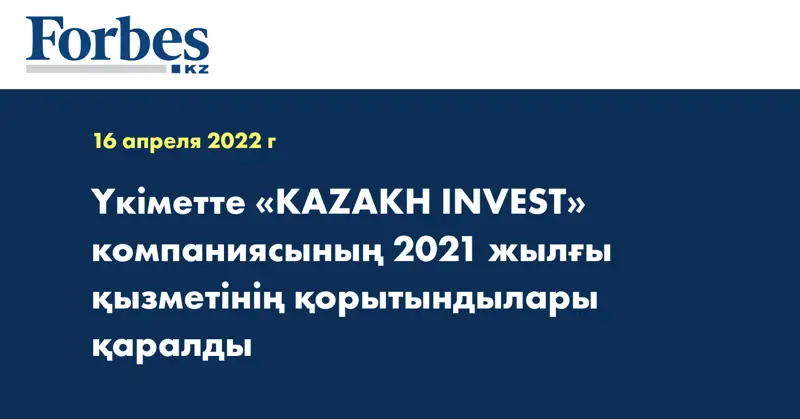 Forbes
KZ

16 апреля 2022 г

Үкіметте «KAZAKH INVEST» компаниясының 2021 жылғы қызметінің қорытындылары қаралды